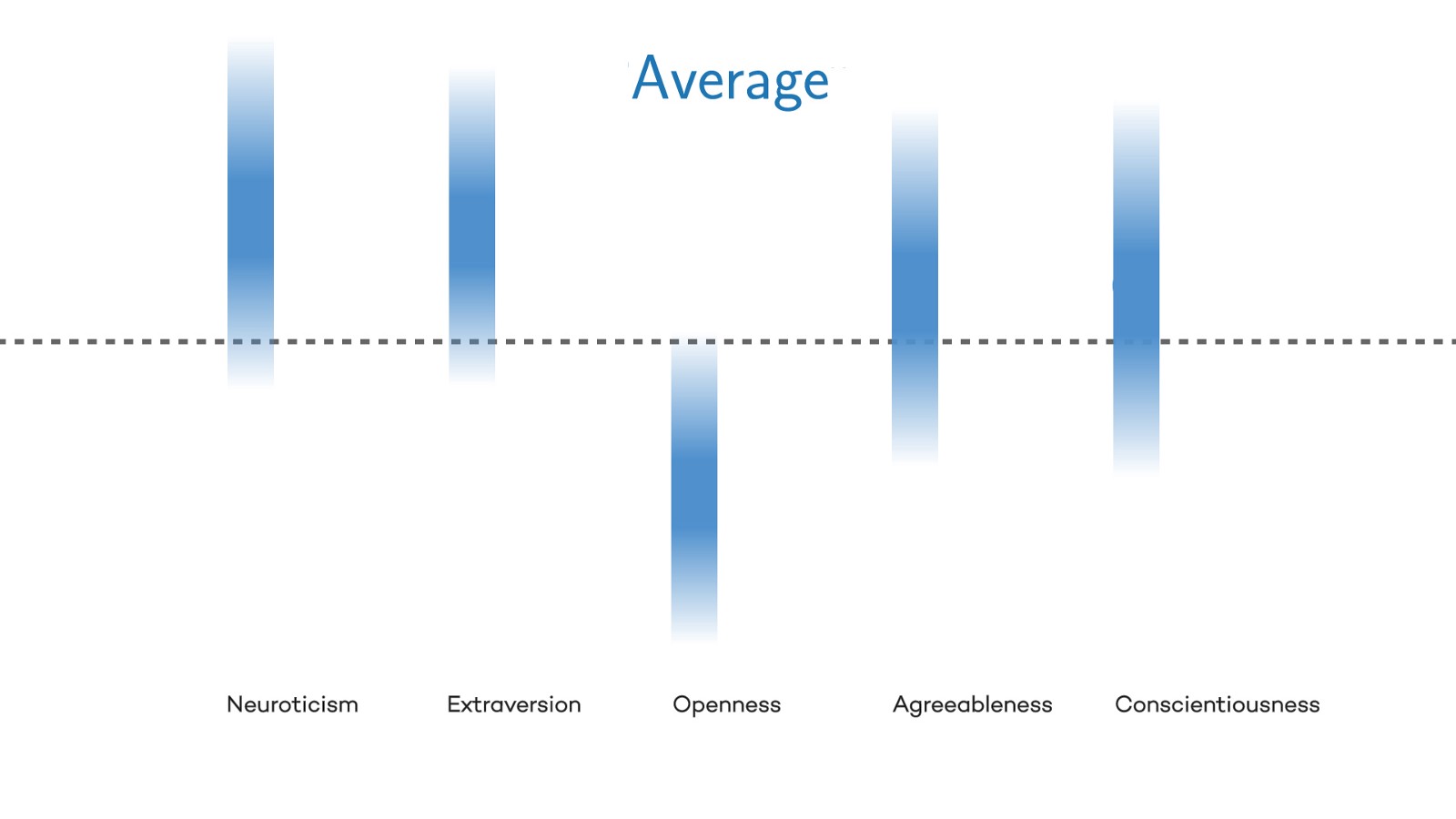 Average

Neuroticism Extraversion Openness Agreeableness Conscientiousness